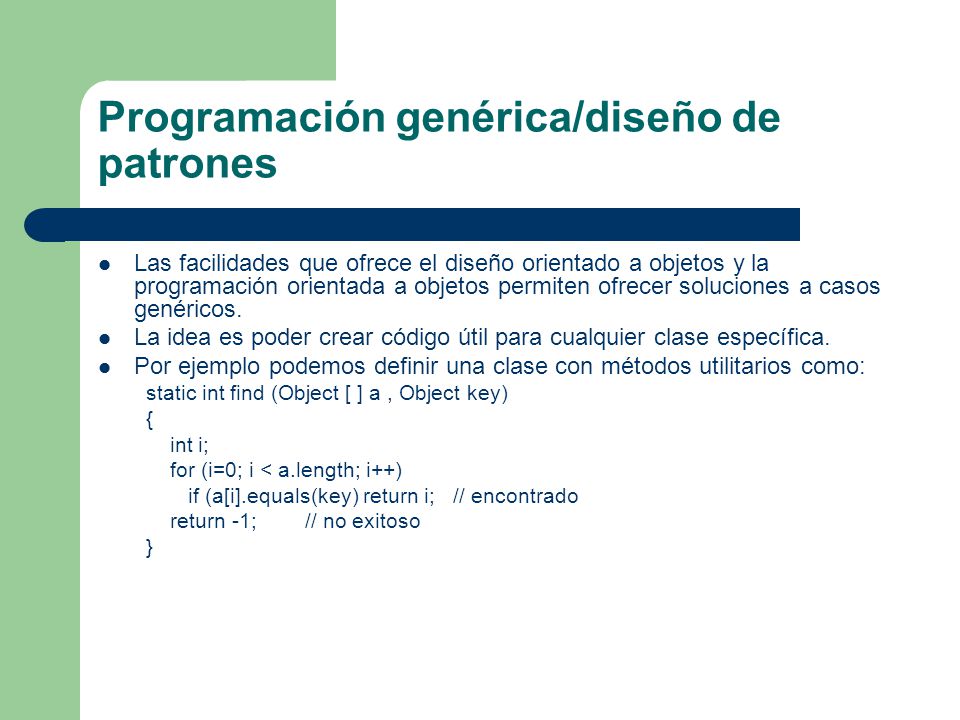 Programación genérica/diseño de patrones

- Las facilidades que ofrece el diseño orientado a objetos y la programación orientada a objetos permiten ofrecer soluciones a casos genéricos.
- La idea es poder crear código útil para cualquier clase específica.
- Por ejemplo podemos definir una clase con métodos utilitarios como:

static int find (Object [ ] a , Object key)
{
int i;
for (i=0; i < a.length; i++)
if (a[i].equals(key) return i; // encontrado
return -1; // no exitoso
}